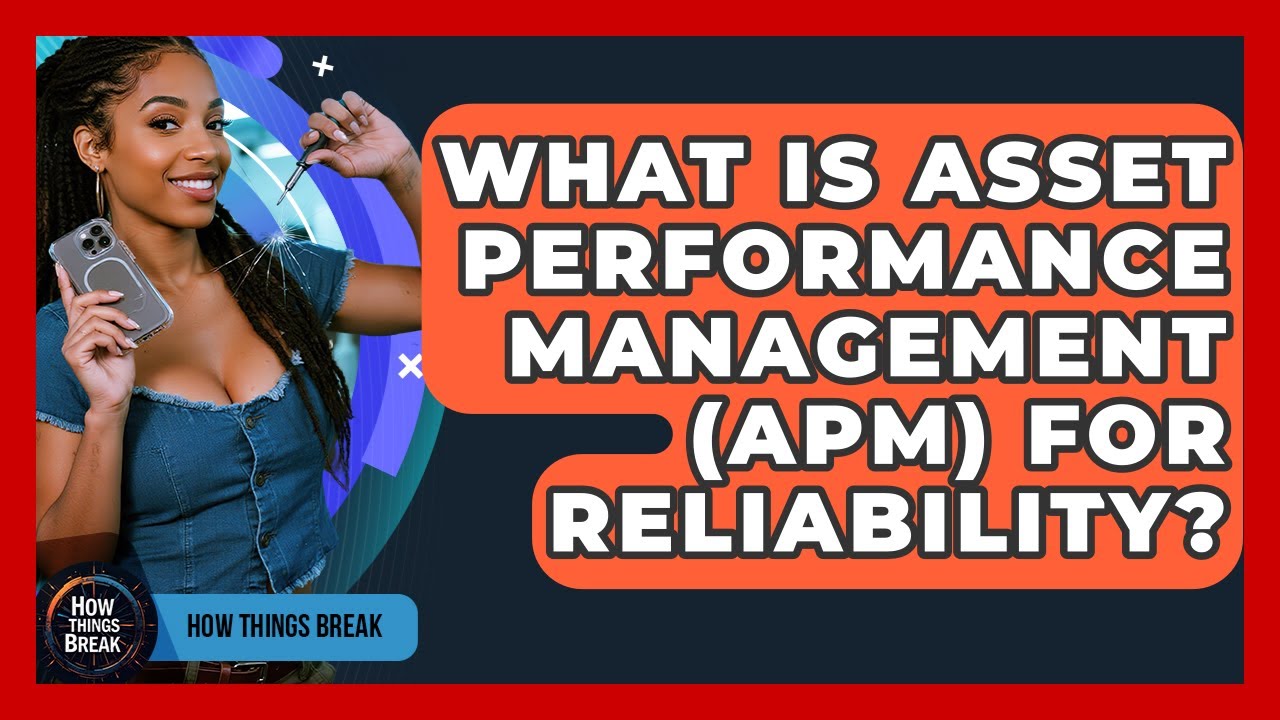 WHAT IS ASSET PERFORMANCE MANAGEMENT (APM) FOR RELIABILITY?

HOW THINGS BREAK

HOW THINGS BREAK